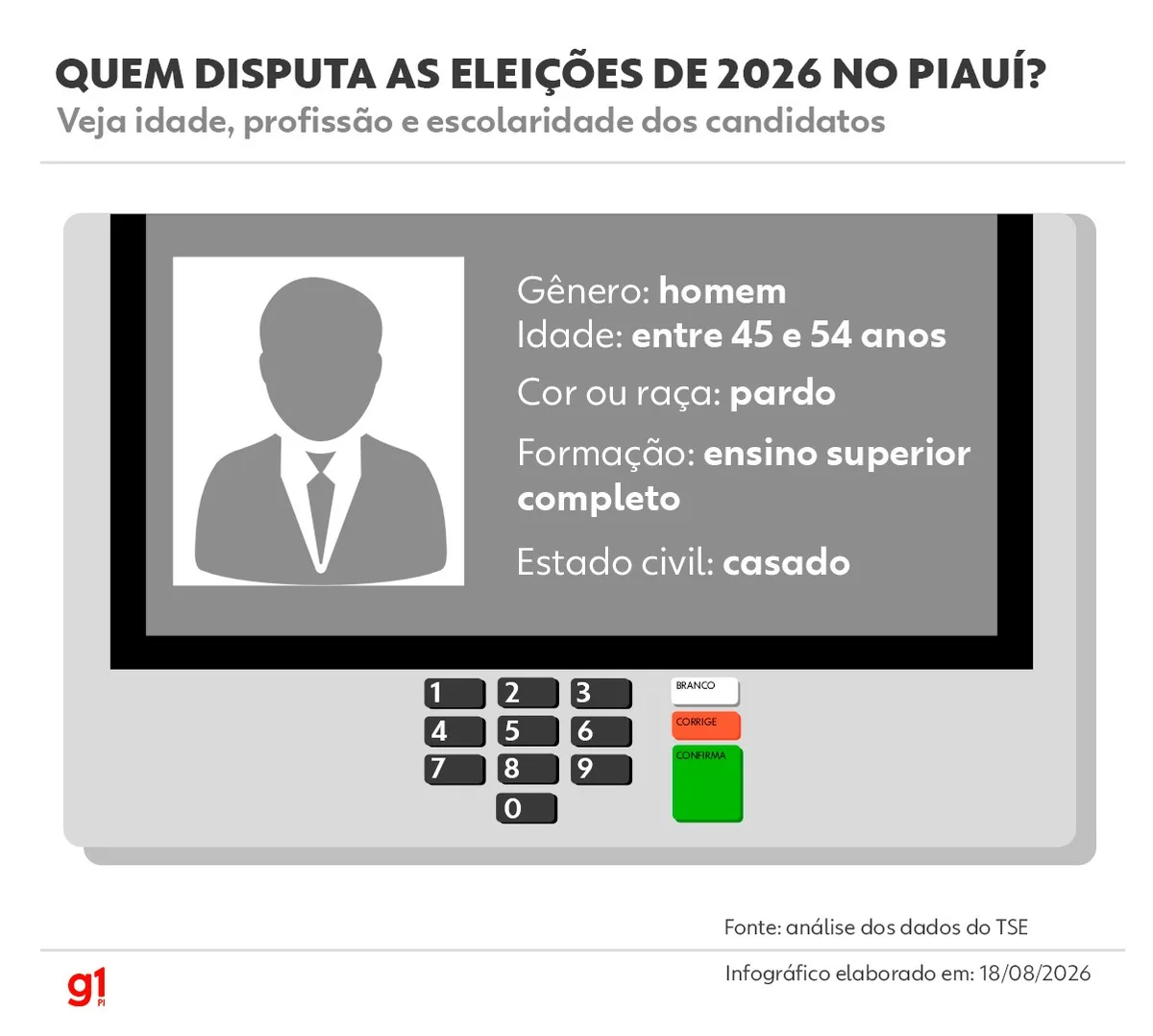 QUEM DISPUTA AS ELEIÇÕES DE 2026 NO PIAUÍ?
Veja idade, profissão e escolaridade dos candidatos

Gênero: homem
Idade: entre 45 e 54 anos

Cor ou raça: pardo

Formação: ensino superior completo

Estado civil: casado

1 2 3
4 5 6
7 8 9
0

BRANCO
CORRIGE
CONFIRMA

Fonte: análise dos dados do TSE

g1 PI

Infográfico elaborado em: 18/08/2026